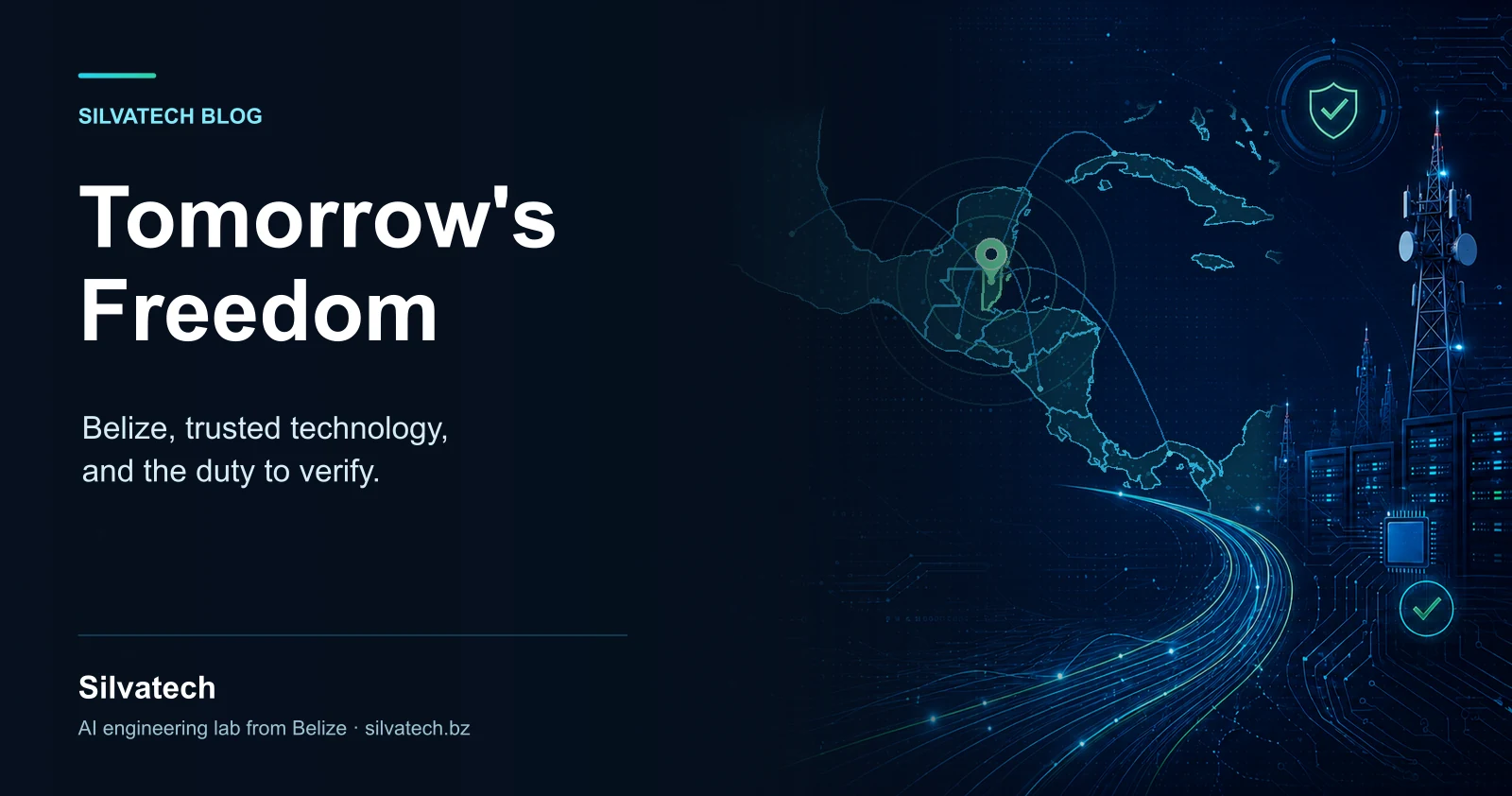 SILVATECH BLOG

Tomorrow's Freedom

Belize, trusted technology, and the duty to verify.

Silvatech

AI engineering lab from Belize · silvatech.bz